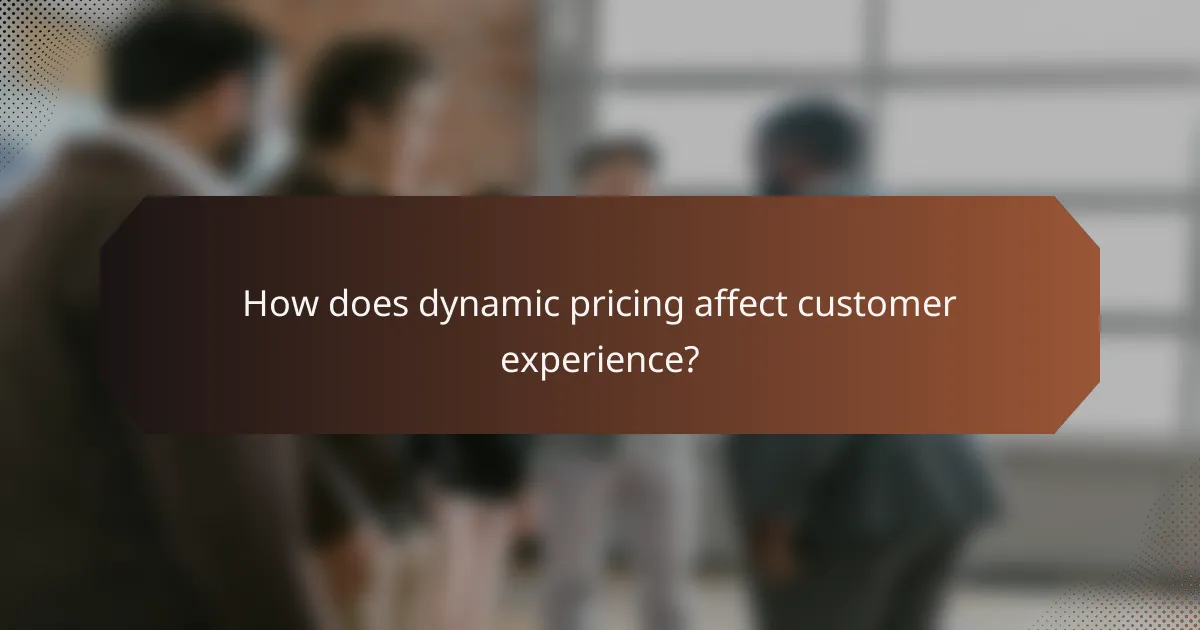 How does dynamic pricing affect customer experience?